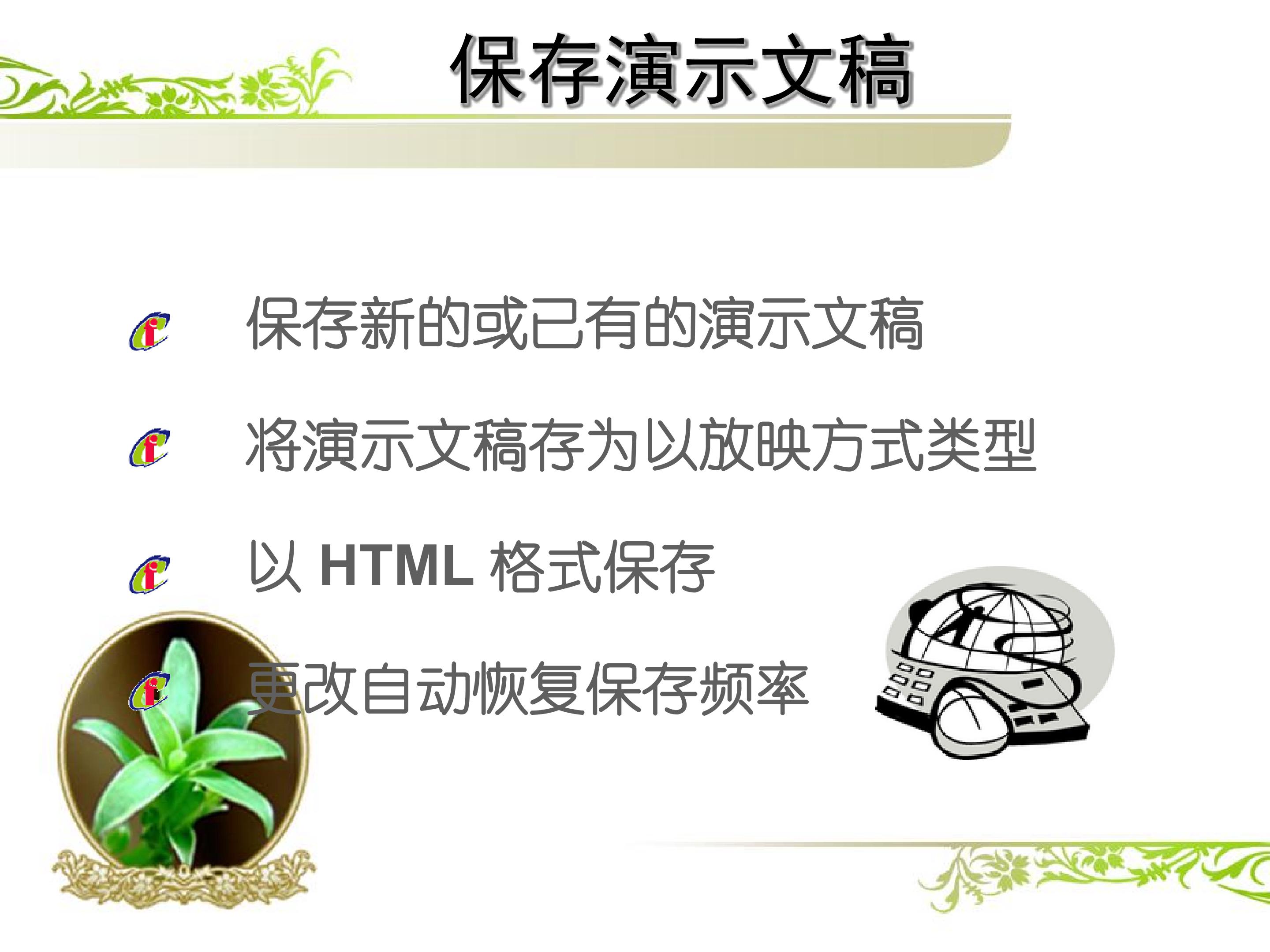 保存演示文稿

保存新的或已有的演示文稿

将演示文稿存为以放映方式类型

以 HTML 格式保存

更改自动恢复保存频率